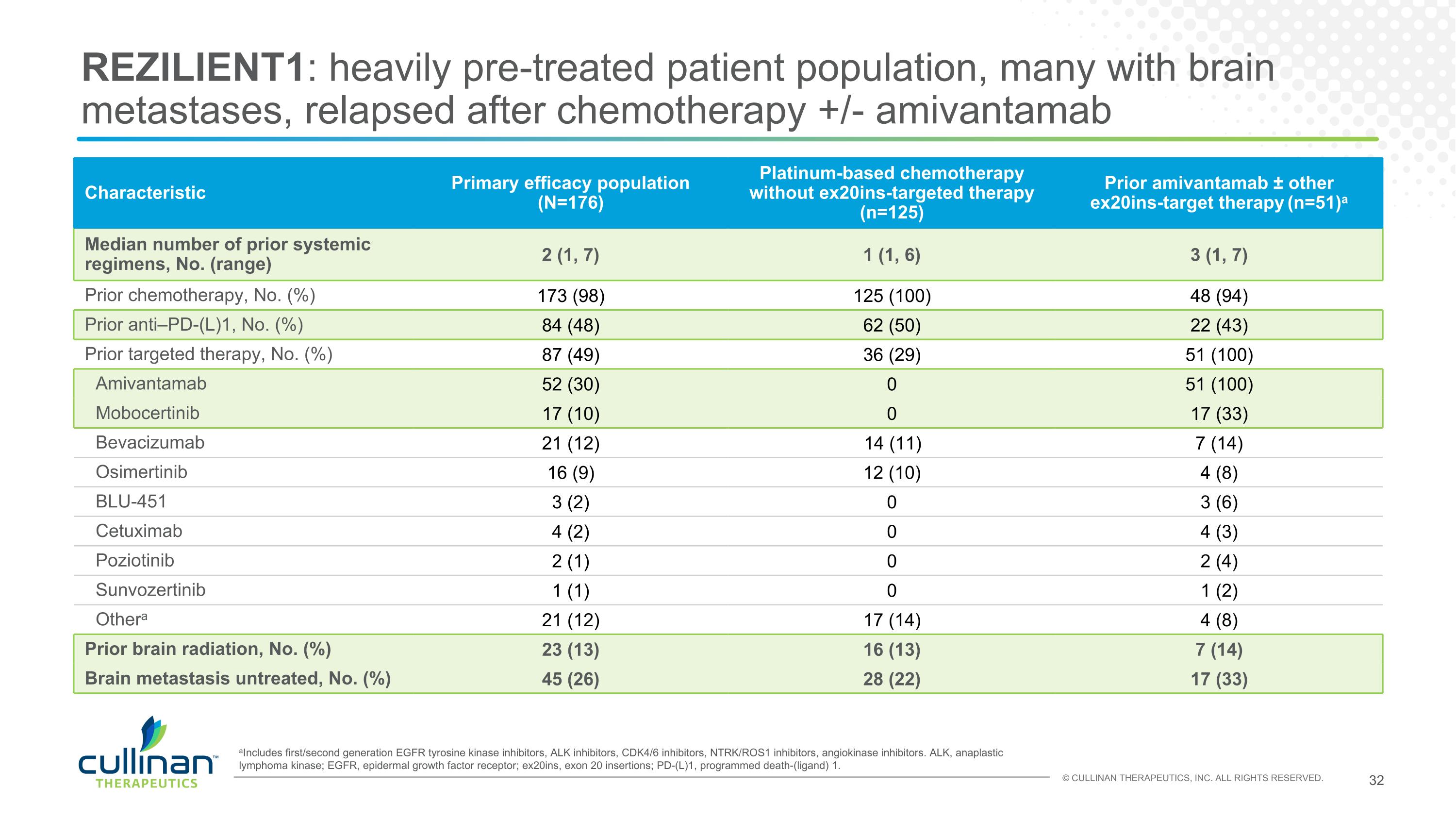 REZILIENT1: heavily pre-treated patient population, many with brain metastases, relapsed after chemotherapy +/- amivantamab

| Characteristic | Primary efficacy population (N=176) | Platinum-based chemotherapy without ex20ins-targeted therapy (n=125) | Prior amivantamab ± other ex20ins-target therapy (n=51)$^a$ |
|---|---|---|---|
| Median number of prior systemic regimens, No. (range) | 2 (1, 7) | 1 (1, 6) | 3 (1, 7) |
| Prior chemotherapy, No. (%) | 173 (98) | 125 (100) | 48 (94) |
| Prior anti–PD-(L)1, No. (%) | 84 (48) | 62 (50) | 22 (43) |
| Prior targeted therapy, No. (%) | 87 (49) | 36 (29) | 51 (100) |
| Amivantamab | 52 (30) | 0 | 51 (100) |
| Mobocertinib | 17 (10) | 0 | 17 (33) |
| Bevacizumab | 21 (12) | 14 (11) | 7 (14) |
| Osimertinib | 16 (9) | 12 (10) | 4 (8) |
| BLU-451 | 3 (2) | 0 | 3 (6) |
| Cetuximab | 4 (2) | 0 | 4 (3) |
| Poziotinib | 2 (1) | 0 | 2 (4) |
| Sunvozertinib | 1 (1) | 0 | 1 (2) |
| Other$^a$ | 21 (12) | 17 (14) | 4 (8) |
| Prior brain radiation, No. (%) | 23 (13) | 16 (13) | 7 (14) |
| Brain metastasis untreated, No. (%) | 45 (26) | 28 (22) | 17 (33) |

cullinan™ THERAPEUTICS

$^a$Includes first/second generation EGFR tyrosine kinase inhibitors, ALK inhibitors, CDK4/6 inhibitors, NTRK/ROS1 inhibitors, angiokinase inhibitors. ALK, anaplastic lymphoma kinase; EGFR, epidermal growth factor receptor; ex20ins, exon 20 insertions; PD-(L)1, programmed death-(ligand) 1.

© CULLINAN THERAPEUTICS, INC. ALL RIGHTS RESERVED.

32